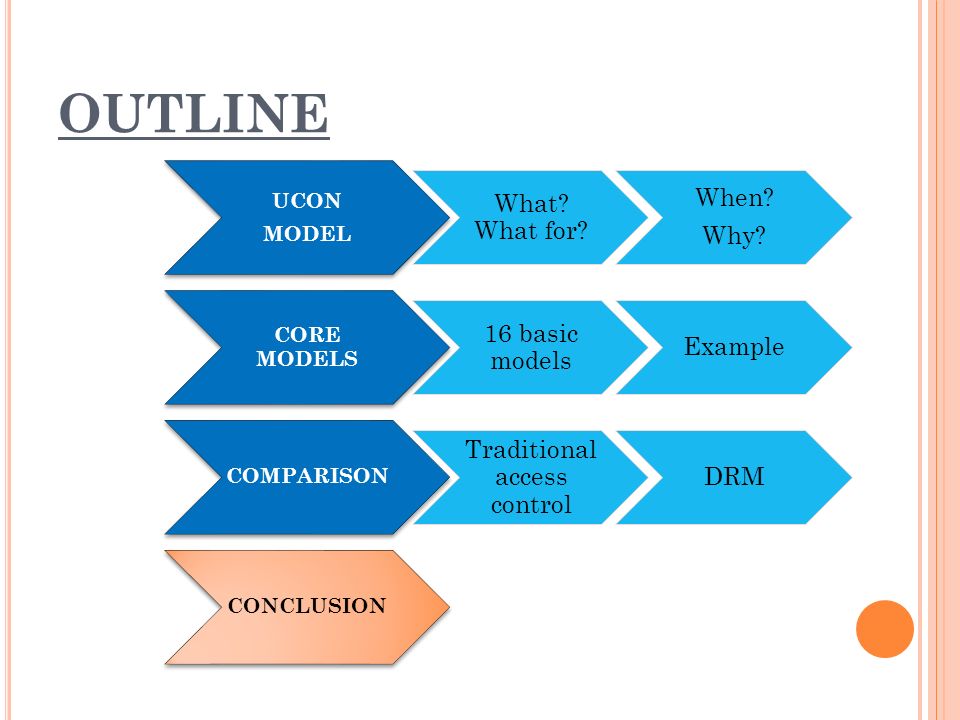 OUTLINE

UCON MODEL

What? What for?

When? Why?

CORE MODELS

16 basic models

Example

COMPARISON

Traditional access control

DRM

CONCLUSION